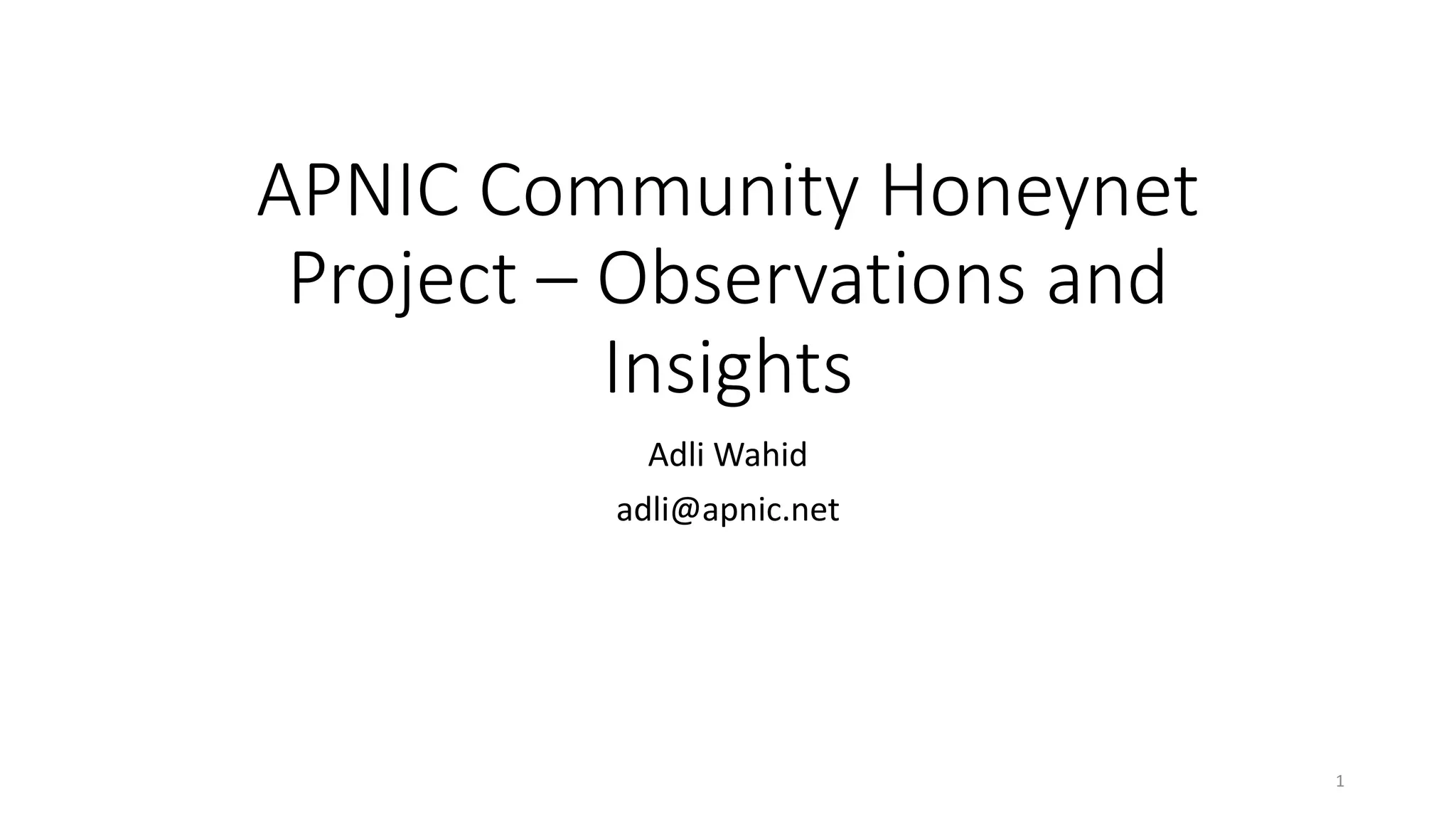 APNIC Community Honeynet Project – Observations and Insights

Adli Wahid

adli@apnic.net

1